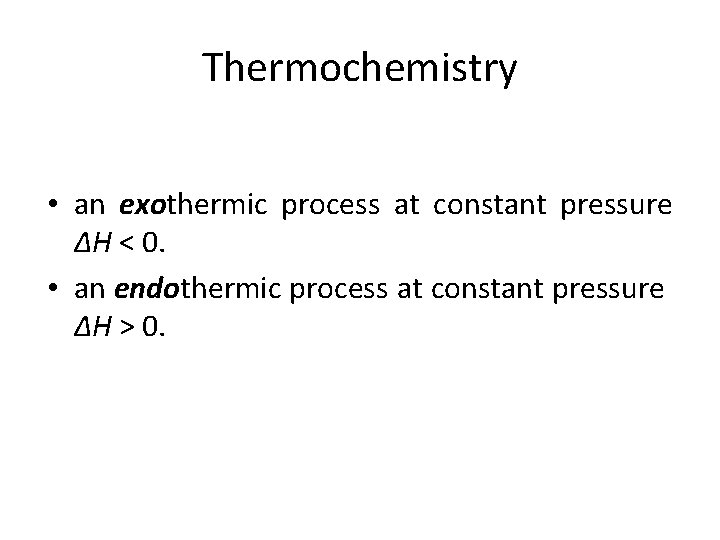 Thermochemistry

• an exothermic process at constant pressure $\Delta H < 0$.

• an endothermic process at constant pressure $\Delta H > 0$.